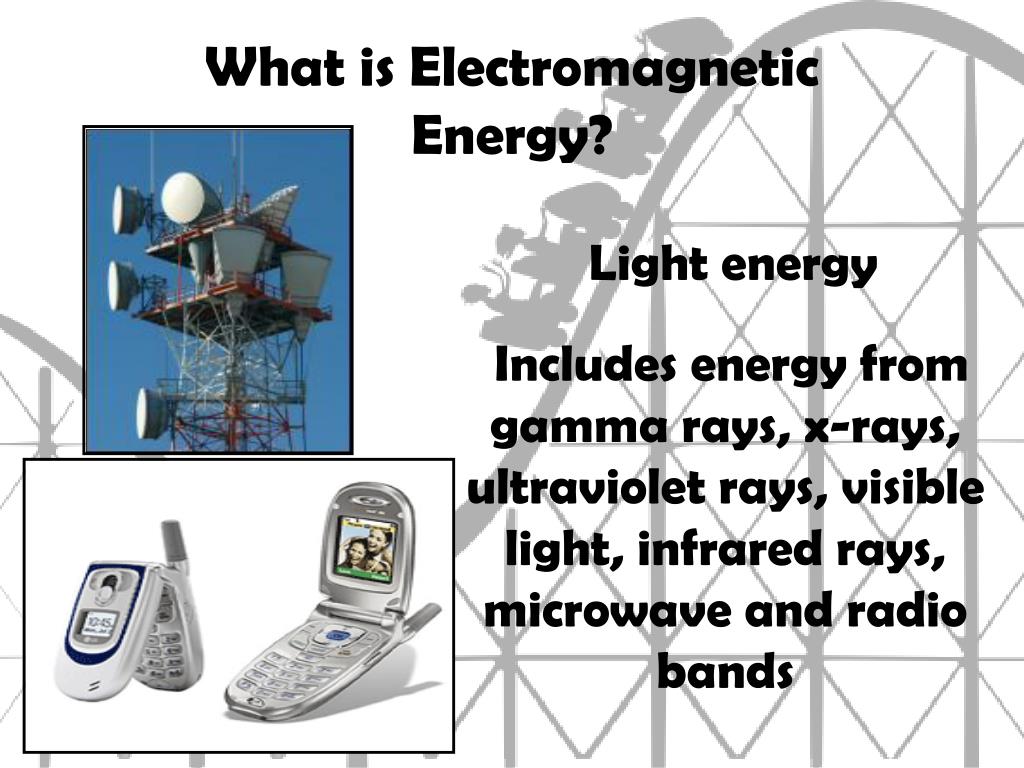 What is Electromagnetic Energy?

Light energy

Includes energy from gamma rays, x-rays, ultraviolet rays, visible light, infrared rays, microwave and radio bands

10:45